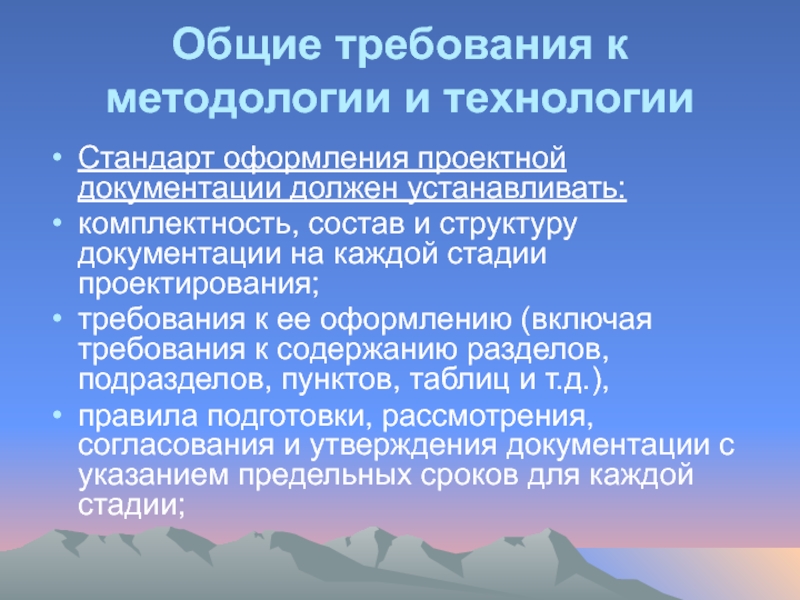 Общие требования к методологии и технологии

• Стандарт оформления проектной документации должен устанавливать:
• комплектность, состав и структуру документации на каждой стадии проектирования;
• требования к ее оформлению (включая требования к содержанию разделов, подразделов, пунктов, таблиц и т.д.),
• правила подготовки, рассмотрения, согласования и утверждения документации с указанием предельных сроков для каждой стадии;